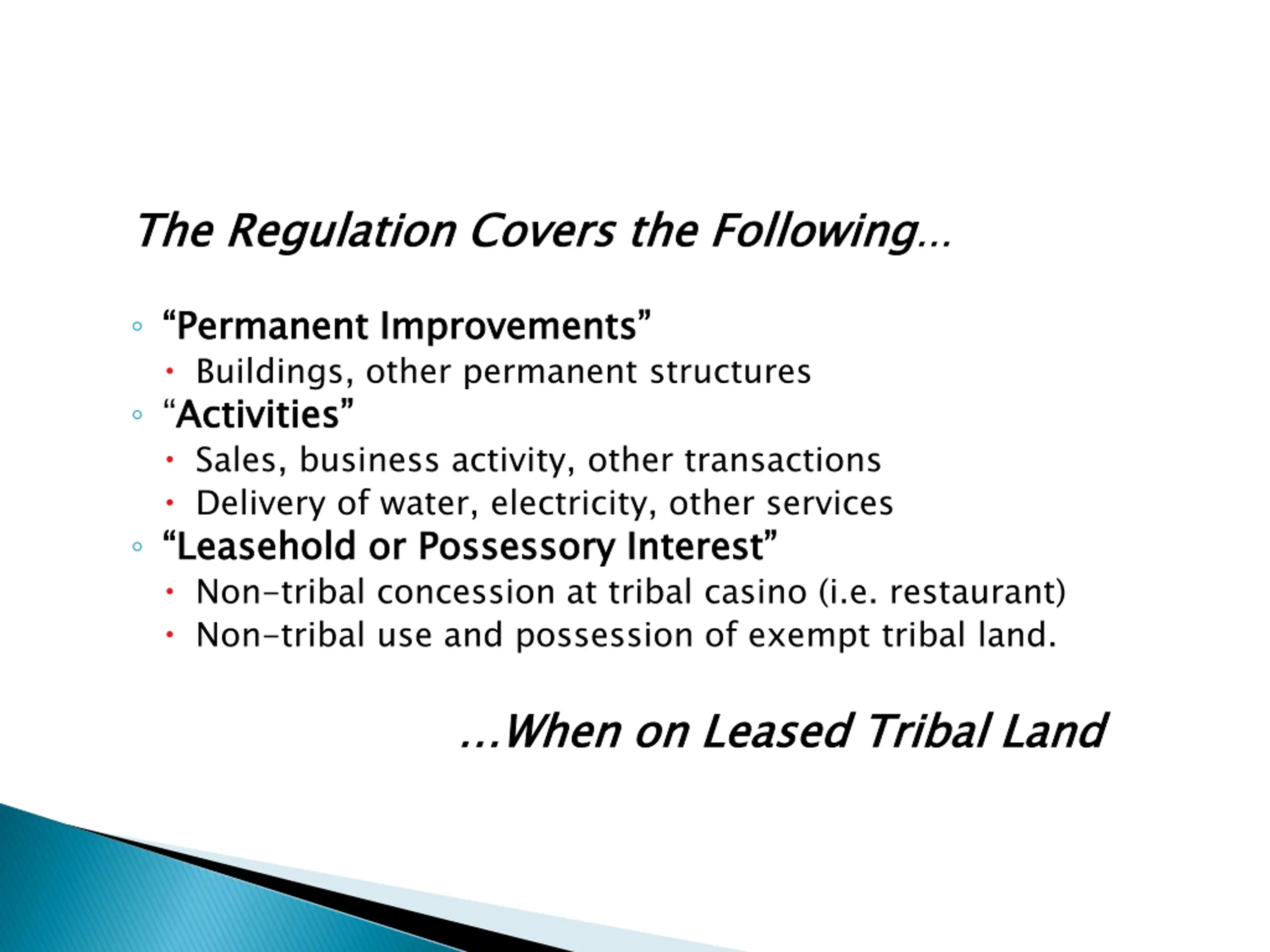 The Regulation Covers the Following…

◦ “Permanent Improvements”
  • Buildings, other permanent structures
◦ “Activities”
  • Sales, business activity, other transactions
  • Delivery of water, electricity, other services
◦ “Leasehold or Possessory Interest”
  • Non-tribal concession at tribal casino (i.e. restaurant)
  • Non-tribal use and possession of exempt tribal land.

…When on Leased Tribal Land